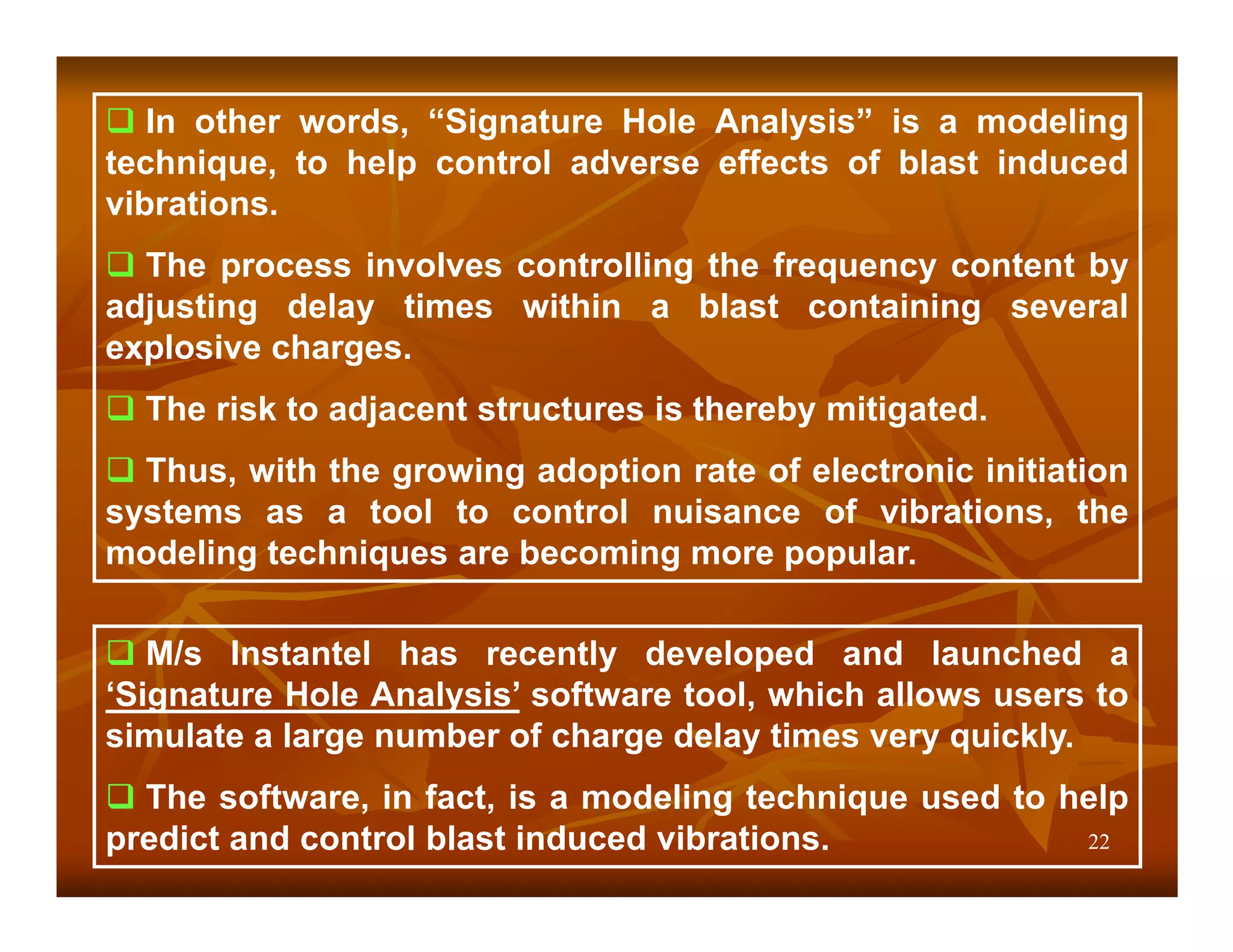 ❑ In other words, “Signature Hole Analysis” is a modeling technique, to help control adverse effects of blast induced vibrations.

❑ The process involves controlling the frequency content by adjusting delay times within a blast containing several explosive charges.

❑ The risk to adjacent structures is thereby mitigated.

❑ Thus, with the growing adoption rate of electronic initiation systems as a tool to control nuisance of vibrations, the modeling techniques are becoming more popular.

❑ M/s Instantel has recently developed and launched a ‘Signature Hole Analysis’ software tool, which allows users to simulate a large number of charge delay times very quickly.

❑ The software, in fact, is a modeling technique used to help predict and control blast induced vibrations.

22